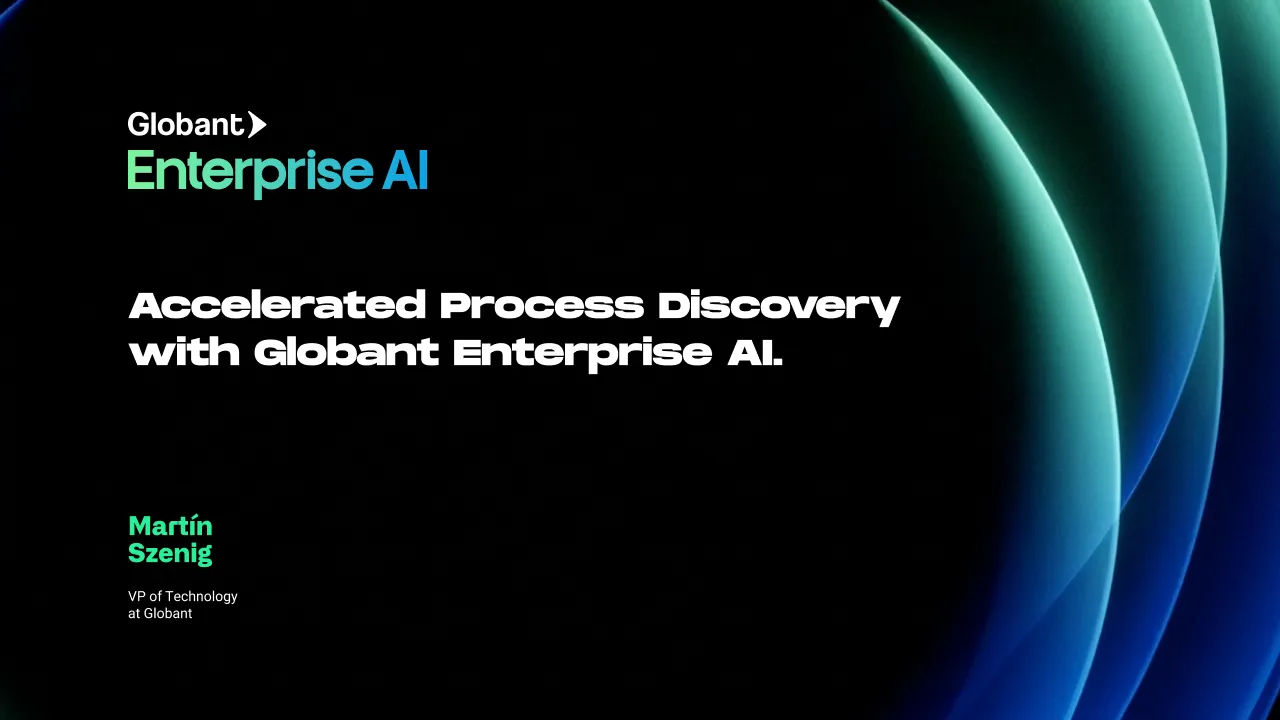 Globant
Enterprise AI

Accelerated Process Discovery with Globant Enterprise AI.

Martín Szenig

VP of Technology at Globant